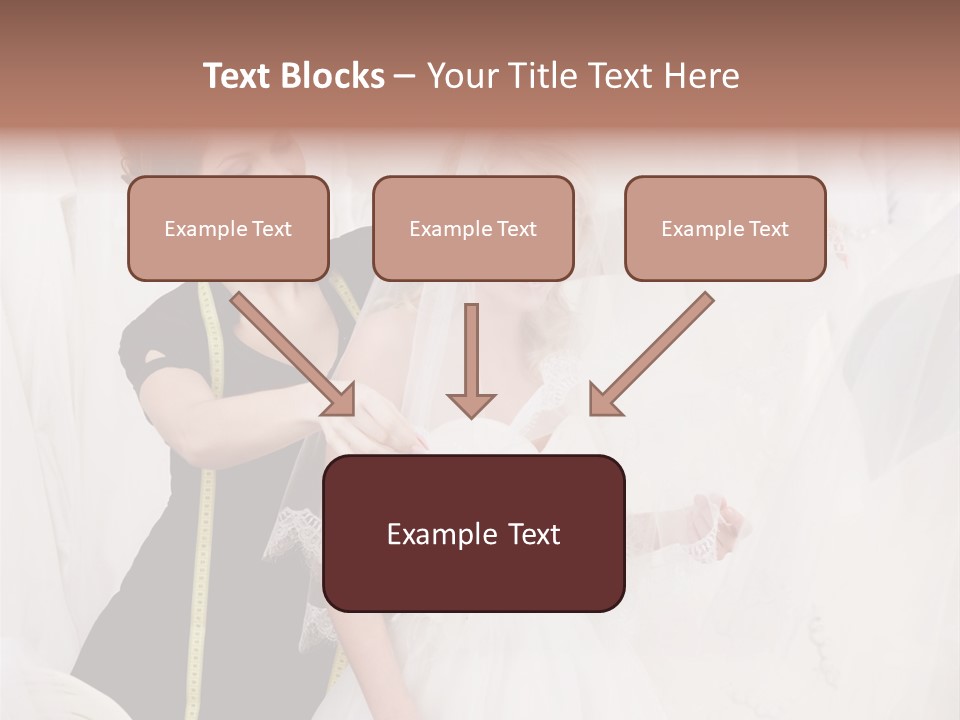 Text Blocks – Your Title Text Here

Example Text

Example Text

Example Text

Example Text